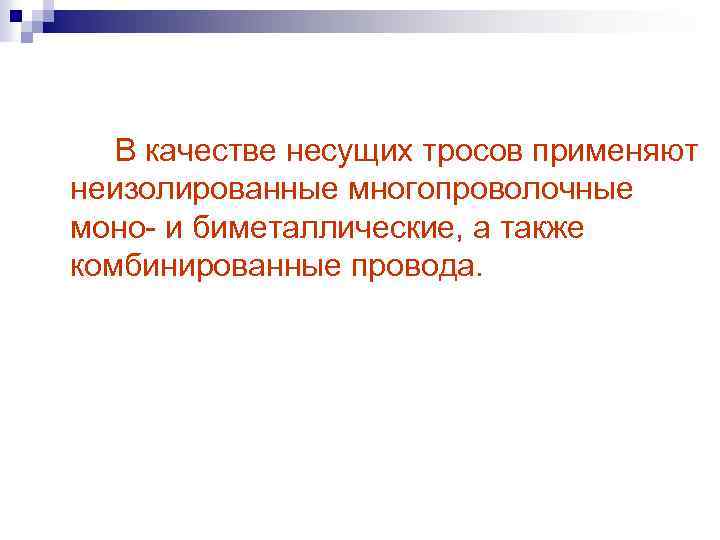 В качестве несущих тросов применяют неизолированные многопроволочные моно- и биметаллические, а также комбинированные провода.